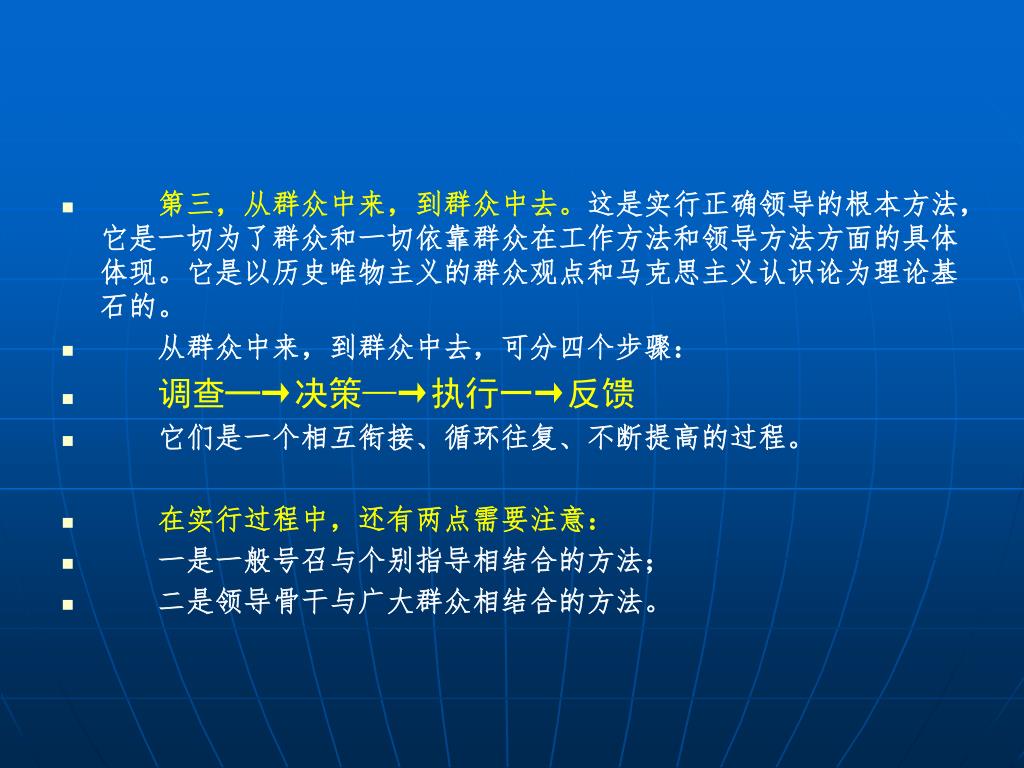 第三，从群众中来，到群众中去。这是实行正确领导的根本方法，它是一切为了群众和一切依靠群众在工作方法和领导方法方面的具体体现。它是以历史唯物主义的群众观点和马克思主义认识论为理论基石的。

从群众中来，到群众中去，可分四个步骤：

调查—→决策—→执行—→反馈

它们是一个相互衔接、循环往复、不断提高的过程。

在实行过程中，还有两点需要注意：

一是一般号召与个别指导相结合的方法；

二是领导骨干与广大群众相结合的方法。